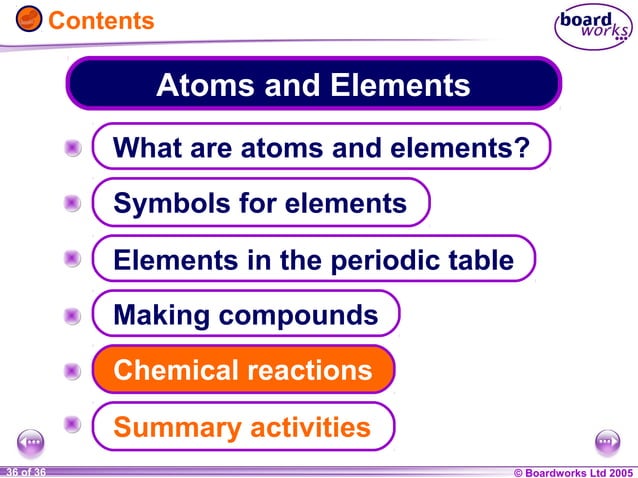 Contents

board works

Atoms and Elements

What are atoms and elements?

Symbols for elements

Elements in the periodic table

Making compounds

Chemical reactions

Summary activities

36 of 36

© Boardworks Ltd 2005